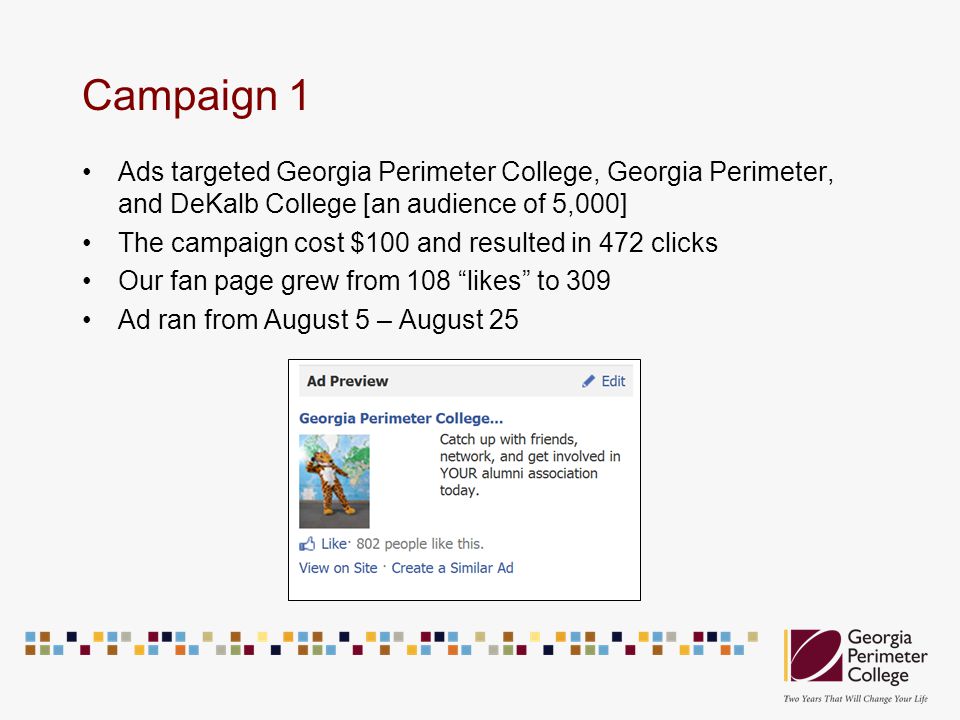 Campaign 1

• Ads targeted Georgia Perimeter College, Georgia Perimeter, and DeKalb College [an audience of 5,000]
• The campaign cost $100 and resulted in 472 clicks
• Our fan page grew from 108 “likes” to 309
• Ad ran from August 5 – August 25

Ad Preview
Edit
Georgia Perimeter College...
Catch up with friends, network, and get involved in YOUR alumni association today.
Like · 802 people like this.
View on Site · Create a Similar Ad

Georgia Perimeter College
Two Years That Will Change Your Life